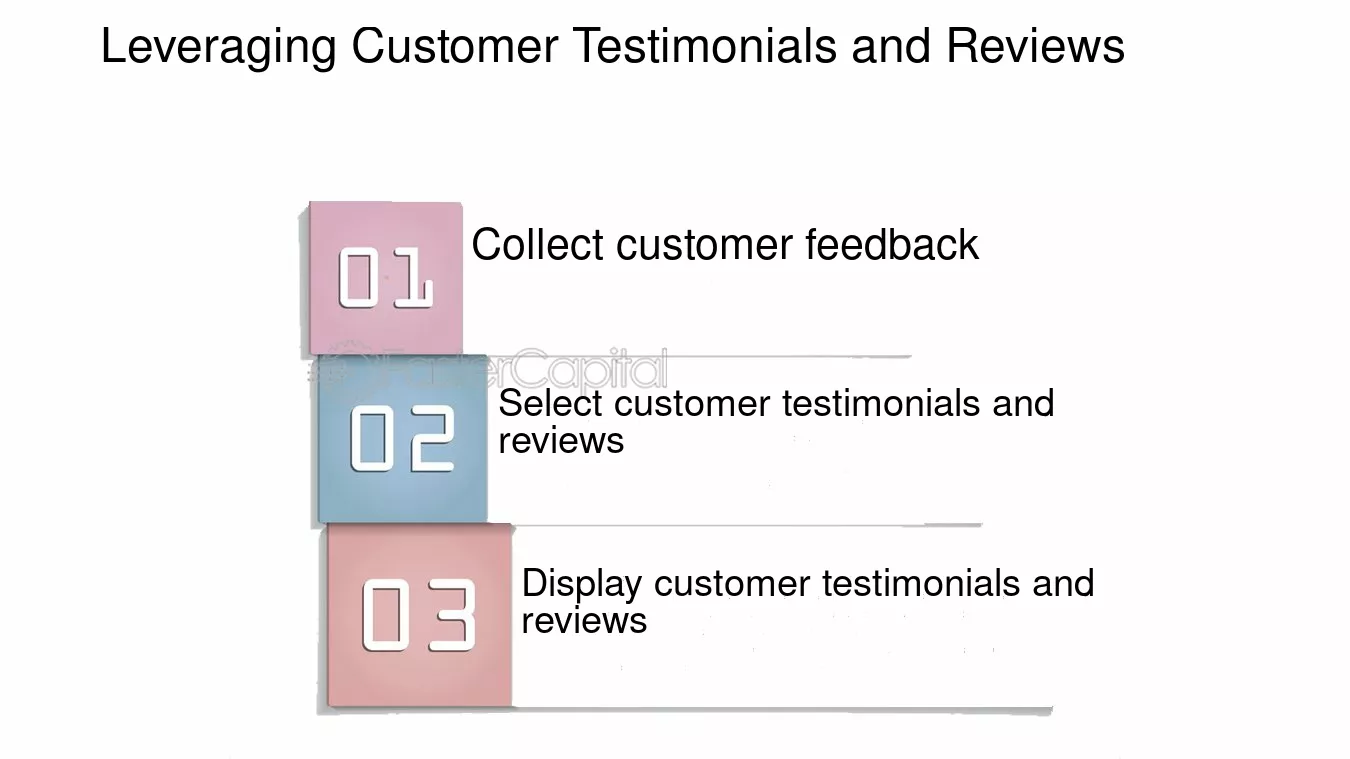 Leveraging Customer Testimonials and Reviews

01
Collect customer feedback

02
Select customer testimonials and reviews

03
Display customer testimonials and reviews

FasterCapital